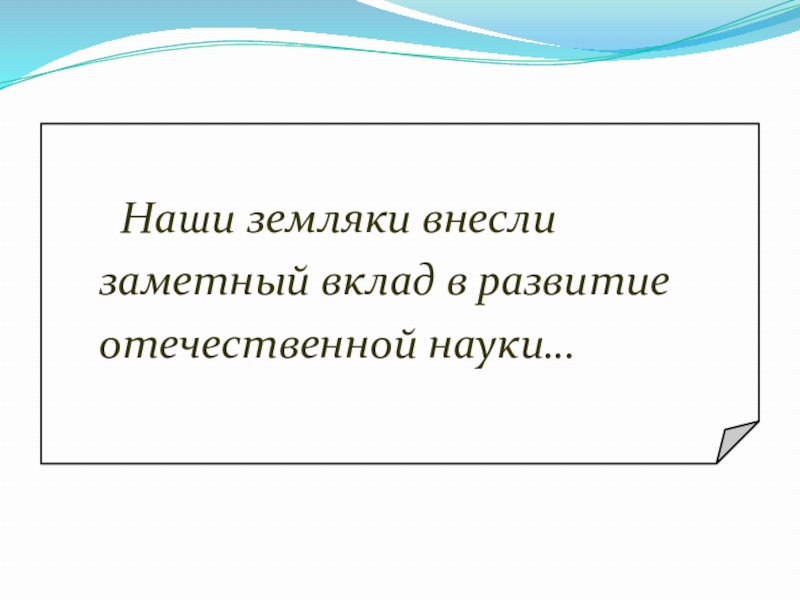 Наши земляки внесли заметный вклад в развитие отечественной науки…